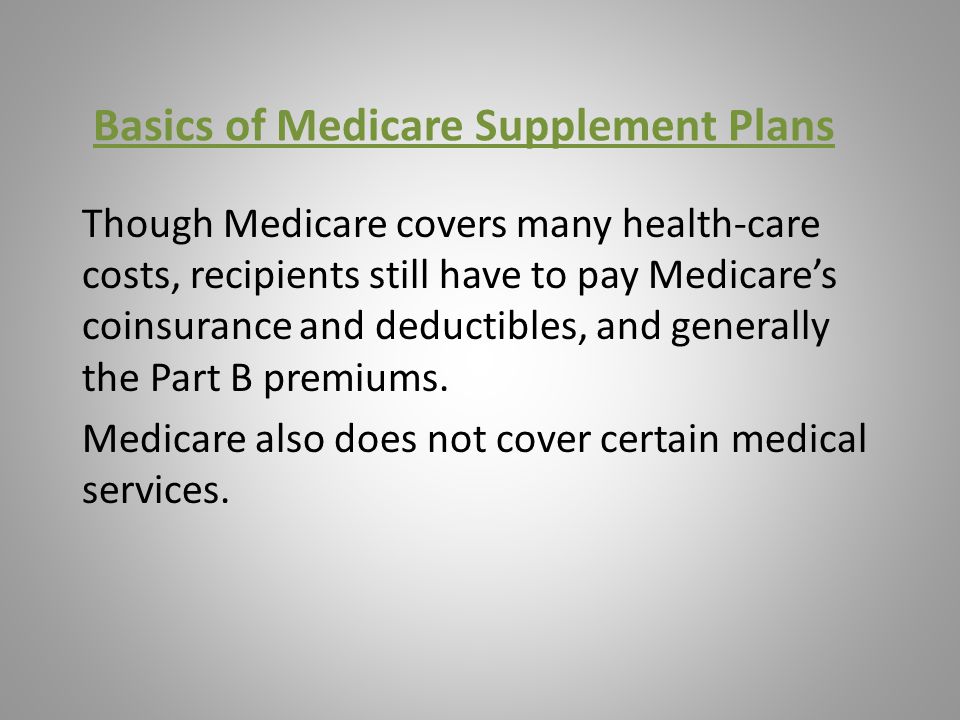 Basics of Medicare Supplement Plans

Though Medicare covers many health-care costs, recipients still have to pay Medicare’s coinsurance and deductibles, and generally the Part B premiums.

Medicare also does not cover certain medical services.